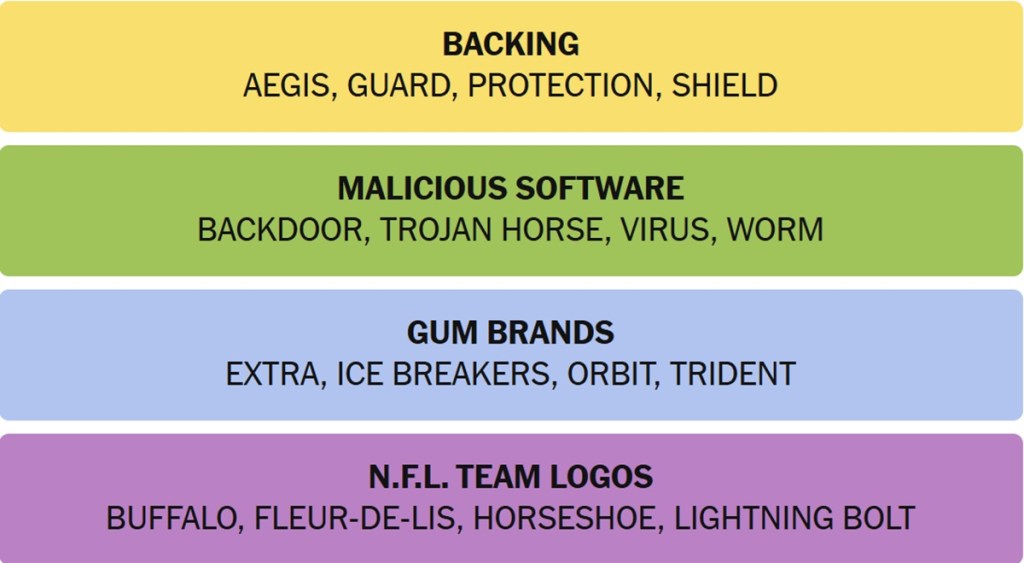 BACKING
AEGIS, GUARD, PROTECTION, SHIELD

MALICIOUS SOFTWARE
BACKDOOR, TROJAN HORSE, VIRUS, WORM

GUM BRANDS
EXTRA, ICE BREAKERS, ORBIT, TRIDENT

N.F.L. TEAM LOGOS
BUFFALO, FLEUR-DE-LIS, HORSESHOE, LIGHTNING BOLT